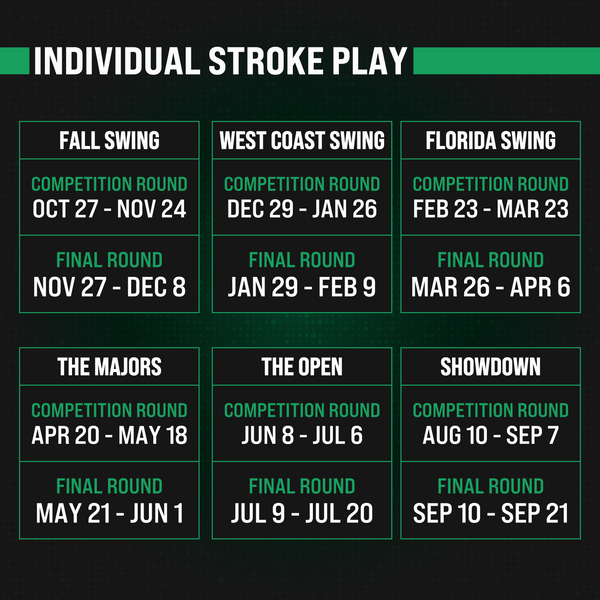 INDIVIDUAL STROKE PLAY

FALL SWING

COMPETITION ROUND
OCT 27 - NOV 24

FINAL ROUND
NOV 27 - DEC 8

WEST COAST SWING

COMPETITION ROUND
DEC 29 - JAN 26

FINAL ROUND
JAN 29 - FEB 9

FLORIDA SWING

COMPETITION ROUND
FEB 23 - MAR 23

FINAL ROUND
MAR 26 - APR 6

THE MAJORS

COMPETITION ROUND
APR 20 - MAY 18

FINAL ROUND
MAY 21 - JUN 1

THE OPEN

COMPETITION ROUND
JUN 8 - JUL 6

FINAL ROUND
JUL 9 - JUL 20

SHOWDOWN

COMPETITION ROUND
AUG 10 - SEP 7

FINAL ROUND
SEP 10 - SEP 21